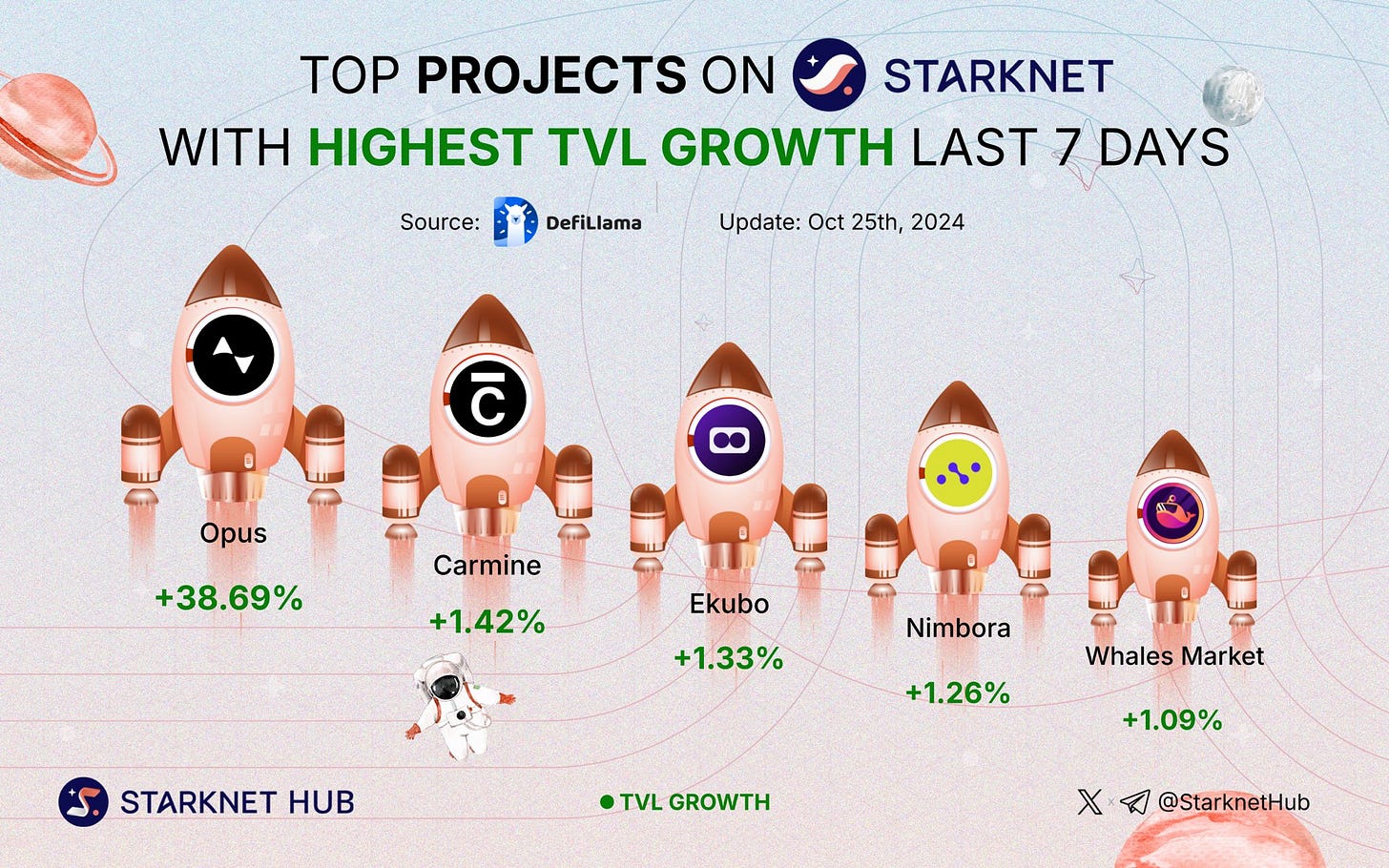 TOP PROJECTS ON STARKNET
WITH HIGHEST TVL GROWTH LAST 7 DAYS

Source: DefiLlama Update: Oct 25th, 2024

Opus
+38.69%

Carmine
+1.42%

Ekubo
+1.33%

Nimbora
+1.26%

Whales Market
+1.09%

STARKNET HUB

TVL GROWTH

@StarknetHub